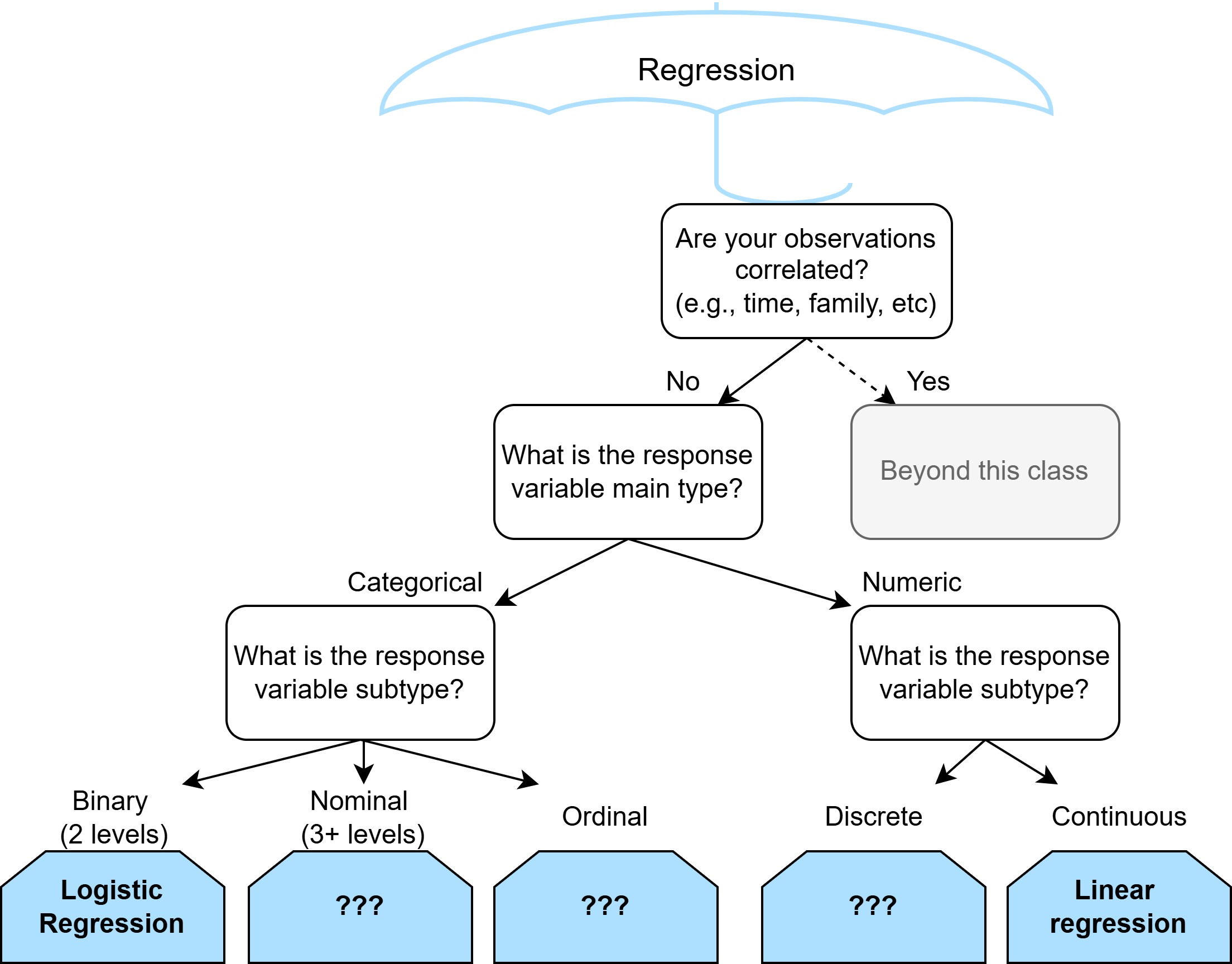 Regression

Are your observations correlated? (e.g., time, family, etc)

No

Yes

What is the response variable main type?

Beyond this class

Categorical

Numeric

What is the response variable subtype?

What is the response variable subtype?

Binary (2 levels)

Nominal (3+ levels)

Ordinal

Discrete

Continuous

Logistic Regression

???

???

???

Linear regression